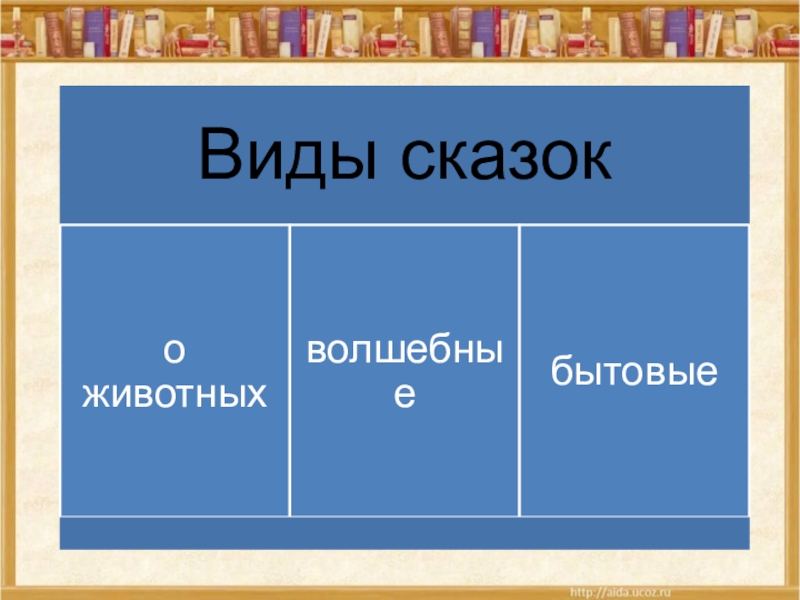 Виды сказок

о животных

волшебные

бытовые

http://aida.ucoz.ru